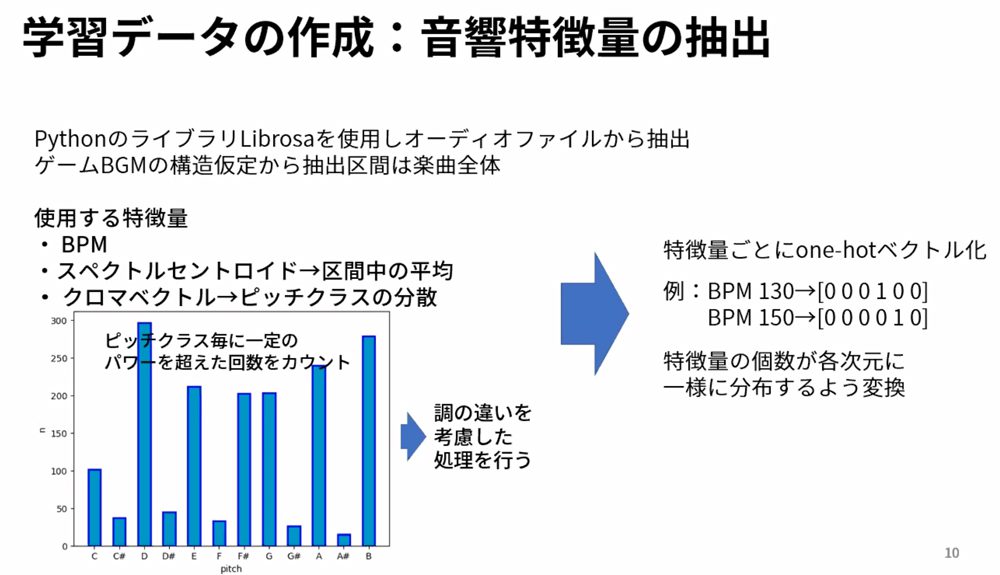 学習データの作成：音響特徴量の抽出

PythonのライブラリLibrosaを使用しオーディオファイルから抽出
ゲームBGMの構造仮定から抽出区間は楽曲全体

使用する特徴量
・ BPM
・スペクトルセントロイド→区間中の平均
・ クロマベクトル→ピッチクラスの分散

ピッチクラス毎に一定の
パワーを超えた回数をカウント

300
250
200
150
100
50
0
n
C C# D D# E F F# G G# A A# B
pitch

調の違いを
考慮した
処理を行う

特徴量ごとにone-hotベクトル化

例：BPM 130→[0 0 0 1 0 0]
BPM 150→[0 0 0 0 1 0]

特徴量の個数が各次元に
一様に分布するよう変換

10